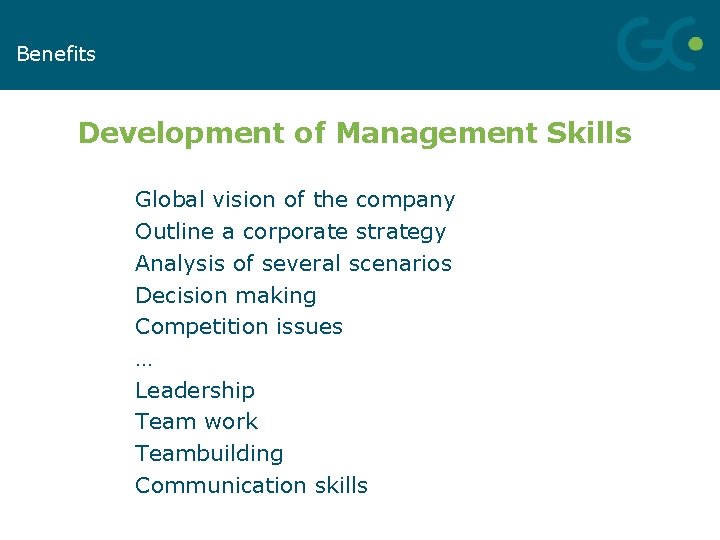 Benefits

GC

Development of Management Skills

Global vision of the company
Outline a corporate strategy
Analysis of several scenarios
Decision making
Competition issues
…
Leadership
Team work
Teambuilding
Communication skills